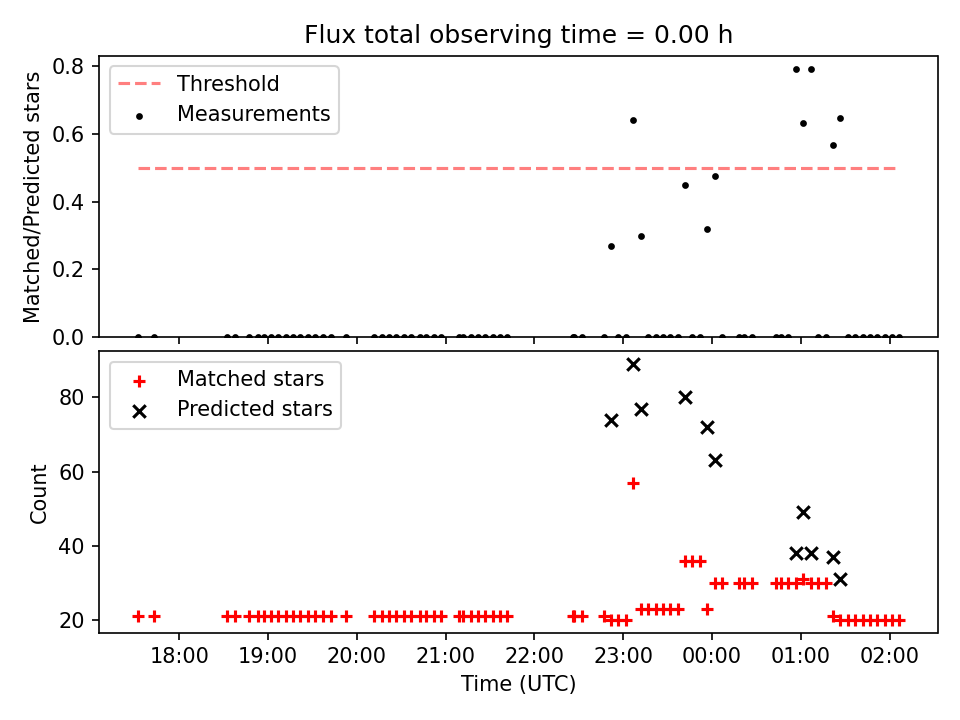 Flux total observing time = 0.00 h

Threshold
Measurements

Matched/Predicted stars

0.8
0.6
0.4
0.2
0.0

Matched stars
Predicted stars

Count

80
60
40
20

18:00
19:00
20:00
21:00
22:00
23:00
00:00
01:00
02:00

Time (UTC)